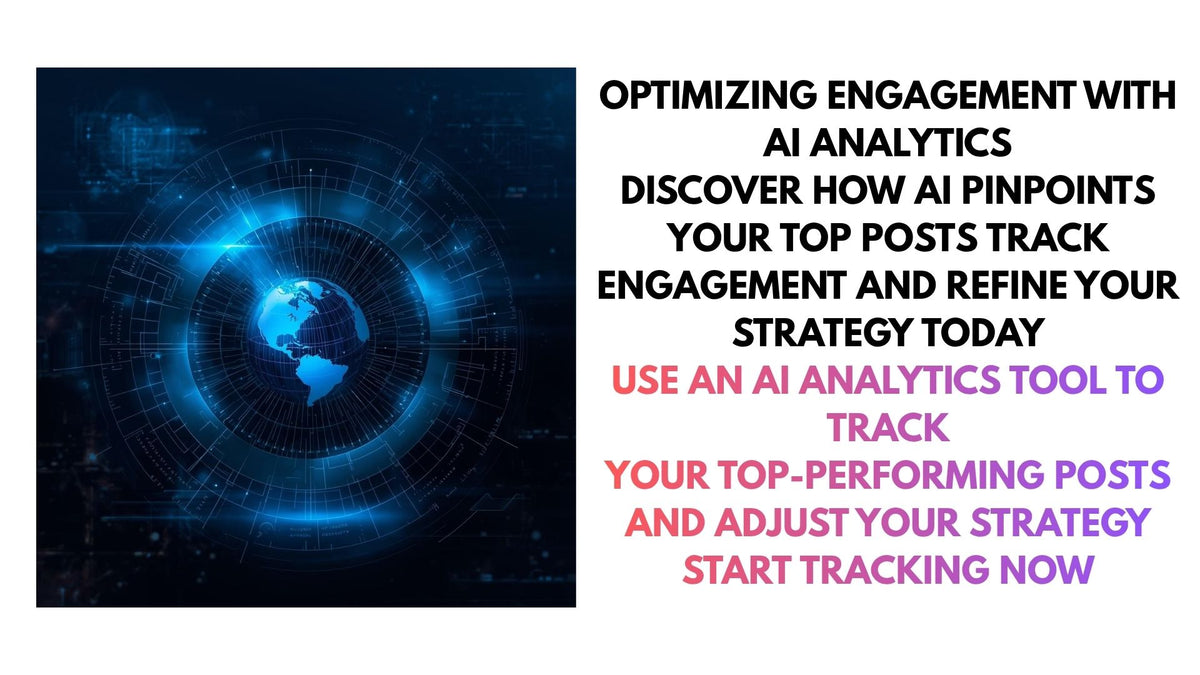 OPTIMIZING ENGAGEMENT WITH AI ANALYTICS
DISCOVER HOW AI PINPOINTS YOUR TOP POSTS TRACK ENGAGEMENT AND REFINE YOUR STRATEGY TODAY
USE AN AI ANALYTICS TOOL TO TRACK
YOUR TOP-PERFORMING POSTS AND ADJUST YOUR STRATEGY
START TRACKING NOW